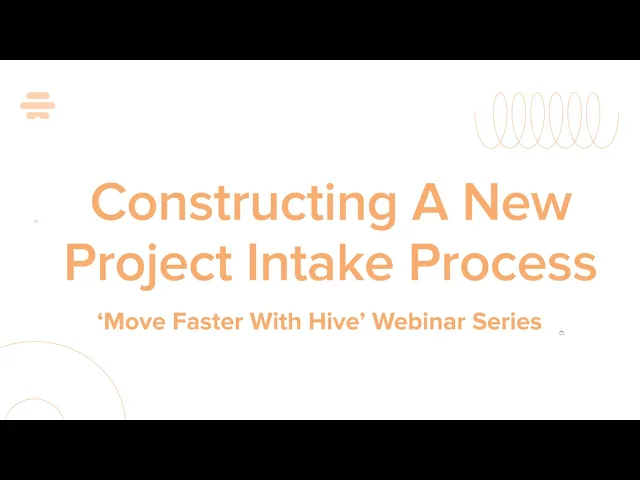 Constructing A New Project Intake Process

‘Move Faster With Hive’ Webinar Series